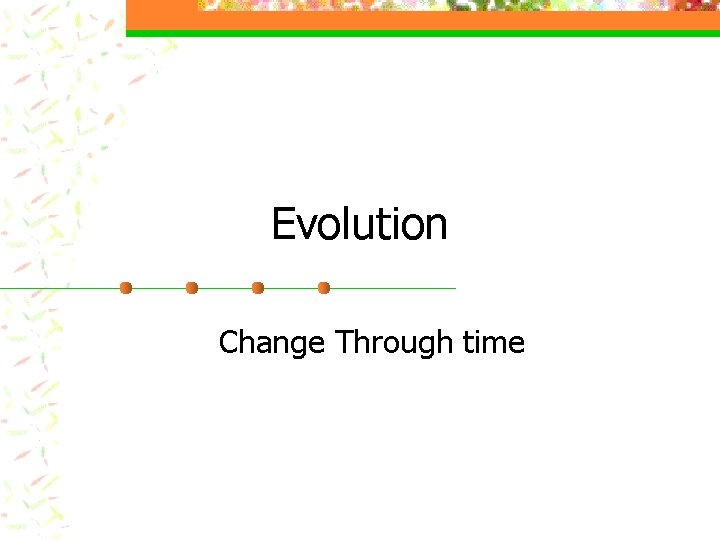 Evolution

Change Through time